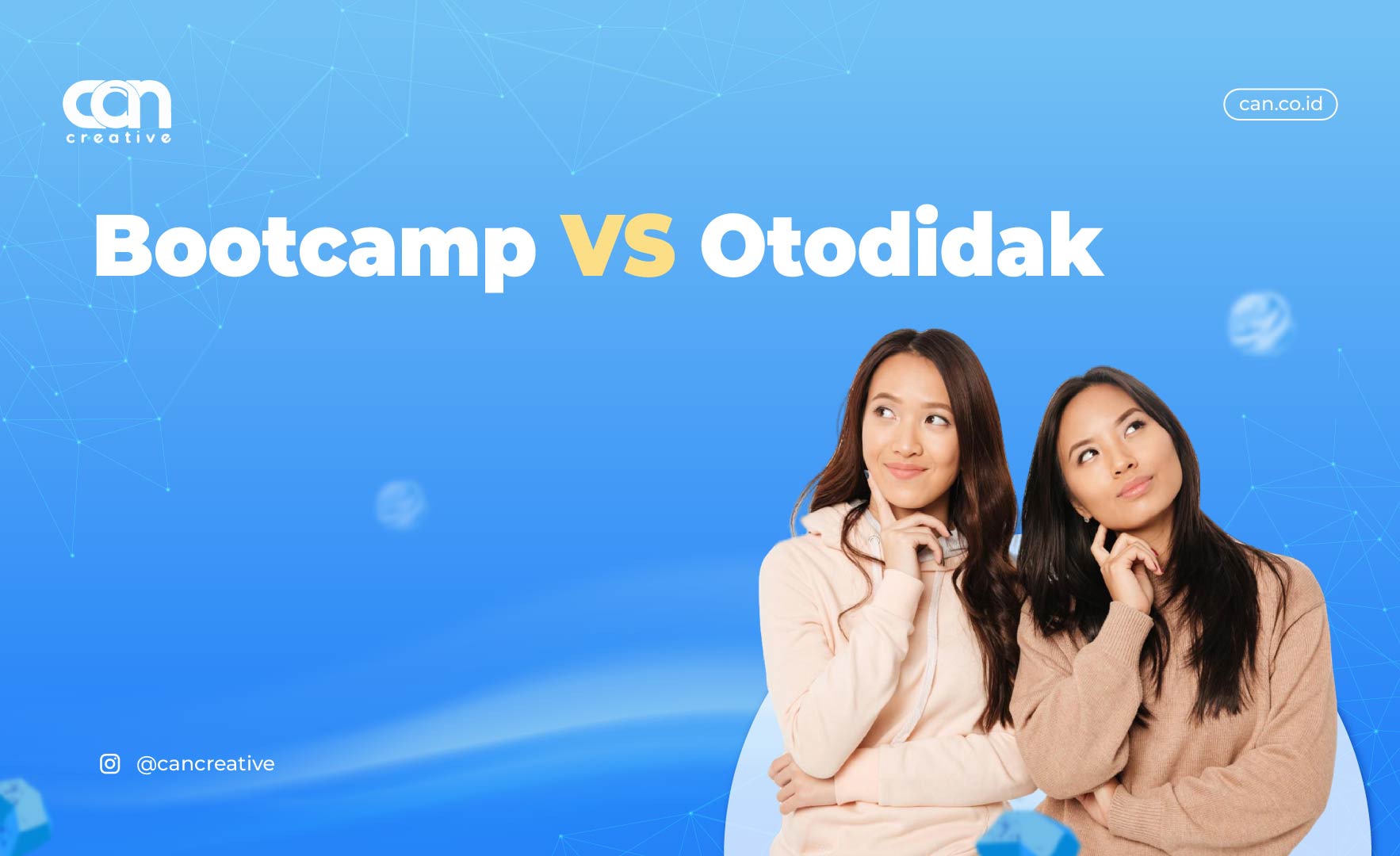 can
creative

can.co.id

Bootcamp VS Otodidak

@cancreative